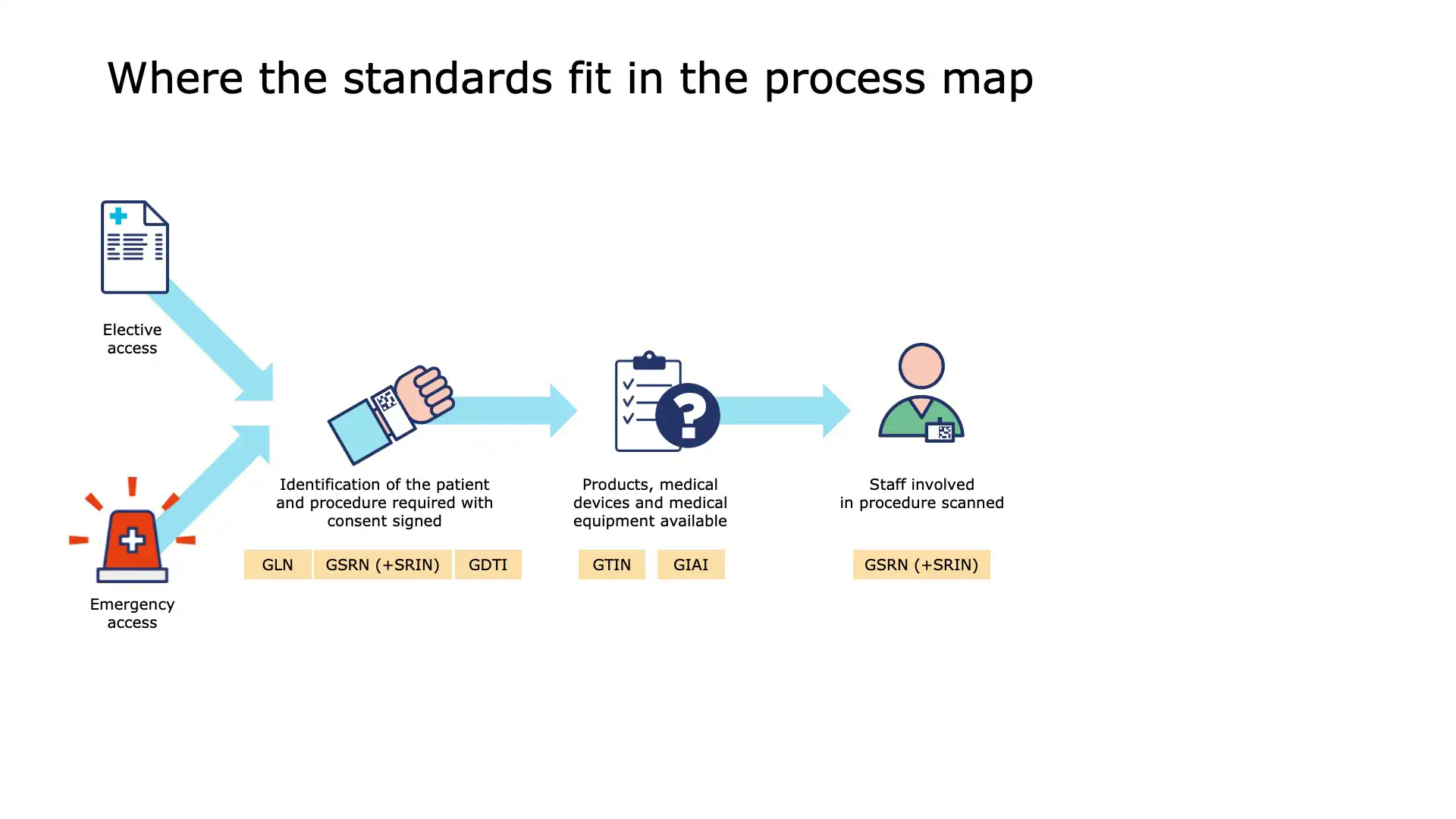 Where the standards fit in the process map

Elective access

Emergency access

Identification of the patient and procedure required with consent signed

GLN GSRN (+SRIN) GDTI

Products, medical devices and medical equipment available

GTIN GIAI

Staff involved in procedure scanned

GSRN (+SRIN)